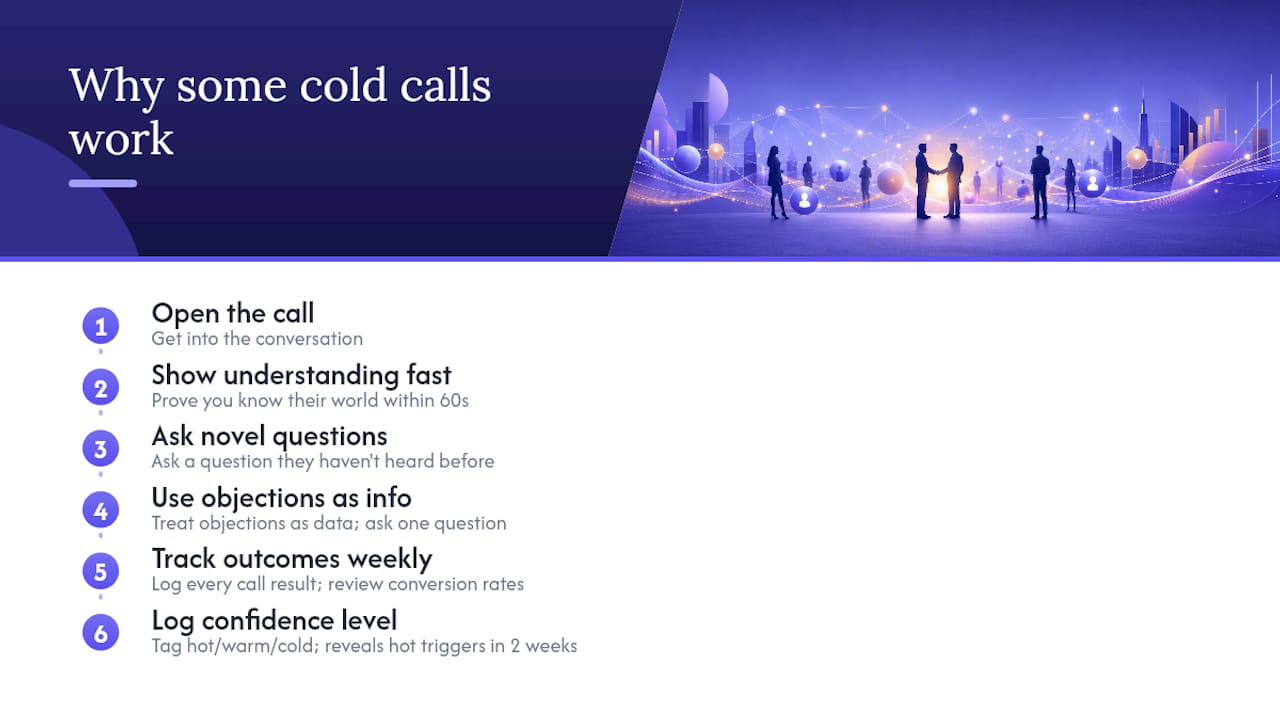 Why some cold calls work

1
Open the call
Get into the conversation

2
Show understanding fast
Prove you know their world within 60s

3
Ask novel questions
Ask a question they haven't heard before

4
Use objections as info
Treat objections as data; ask one question

5
Track outcomes weekly
Log every call result; review conversion rates

6
Log confidence level
Tag hot/warm/cold; reveals hot triggers in 2 weeks